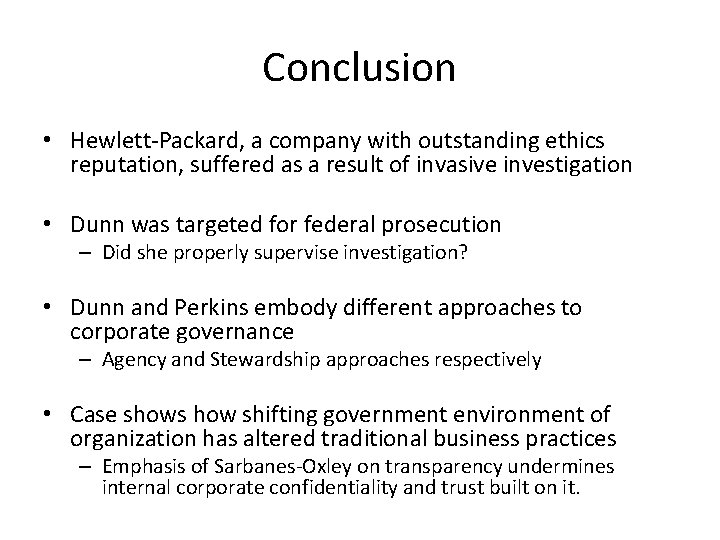 Conclusion

• Hewlett-Packard, a company with outstanding ethics reputation, suffered as a result of invasive investigation

• Dunn was targeted for federal prosecution
– Did she properly supervise investigation?

• Dunn and Perkins embody different approaches to corporate governance
– Agency and Stewardship approaches respectively

• Case shows how shifting government environment of organization has altered traditional business practices
– Emphasis of Sarbanes-Oxley on transparency undermines internal corporate confidentiality and trust built on it.